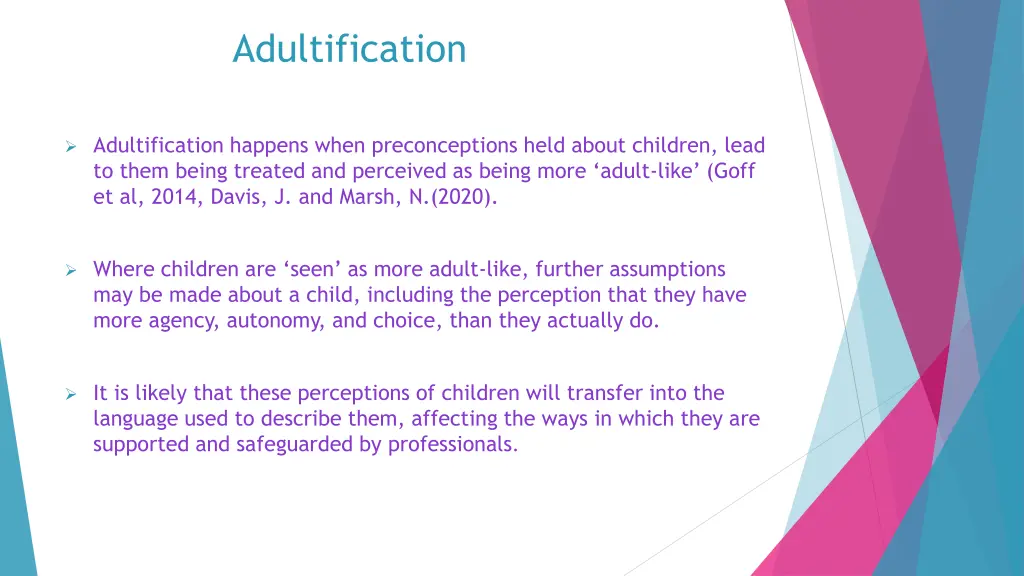 Adultification

➢ Adultification happens when preconceptions held about children, lead to them being treated and perceived as being more ‘adult-like’ (Goff et al, 2014, Davis, J. and Marsh, N.(2020).

➢ Where children are ‘seen’ as more adult-like, further assumptions may be made about a child, including the perception that they have more agency, autonomy, and choice, than they actually do.

➢ It is likely that these perceptions of children will transfer into the language used to describe them, affecting the ways in which they are supported and safeguarded by professionals.